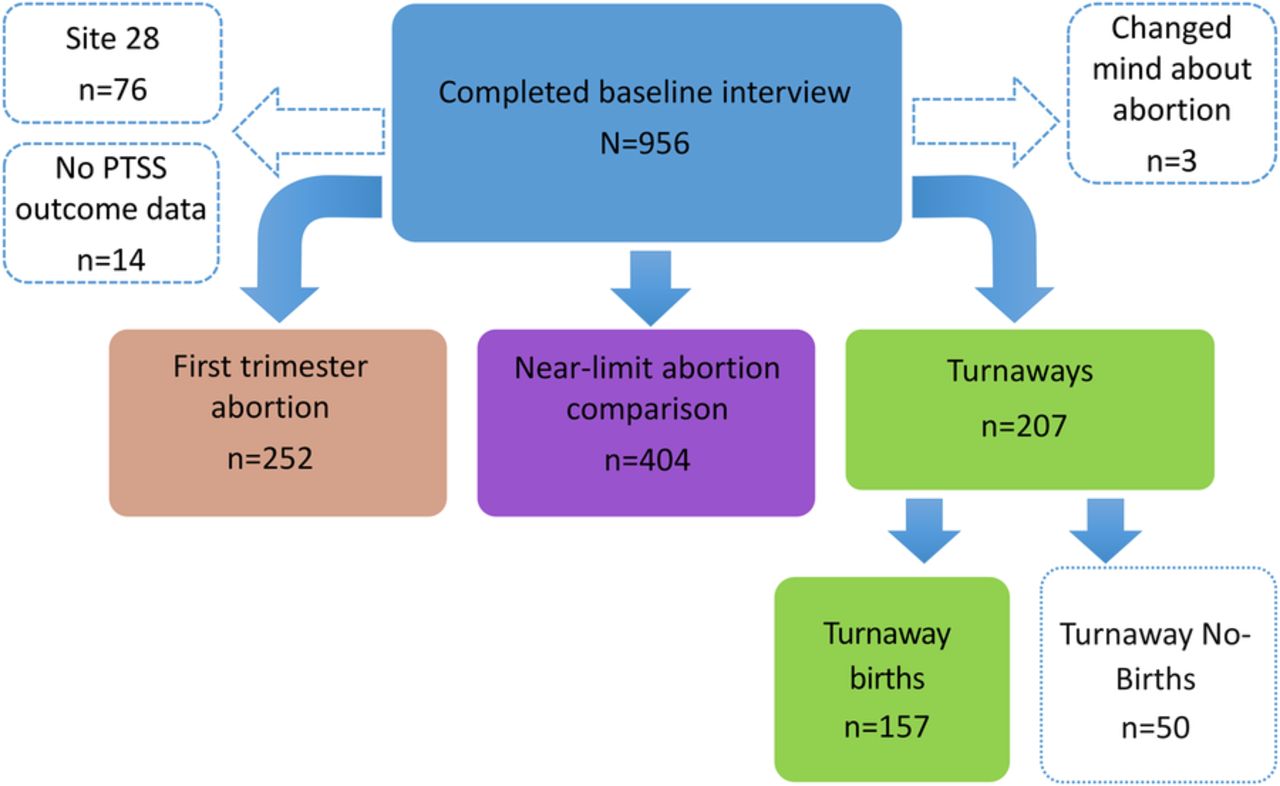 Site 28
n=76

No PTSS outcome data
n=14

Completed baseline interview
N=956

Changed mind about abortion
n=3

First trimester abortion
n=252

Near-limit abortion comparison
n=404

Turnaways
n=207

Turnaway births
n=157

Turnaway No-Births
n=50